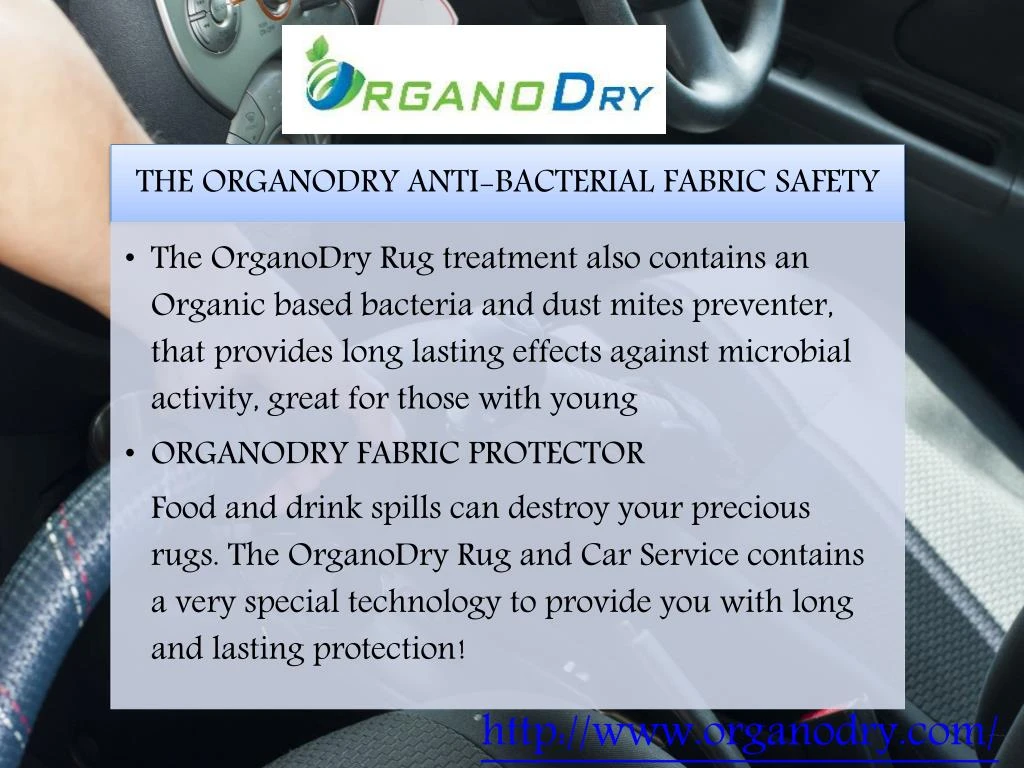 ORGANODRY

THE ORGANODRY ANTI-BACTERIAL FABRIC SAFETY

• The OrganoDry Rug treatment also contains an Organic based bacteria and dust mites preventer, that provides long lasting effects against microbial activity, great for those with young

• ORGANODRY FABRIC PROTECTOR

Food and drink spills can destroy your precious rugs. The OrganoDry Rug and Car Service contains a very special technology to provide you with long and lasting protection!

http://www.organodry.com/